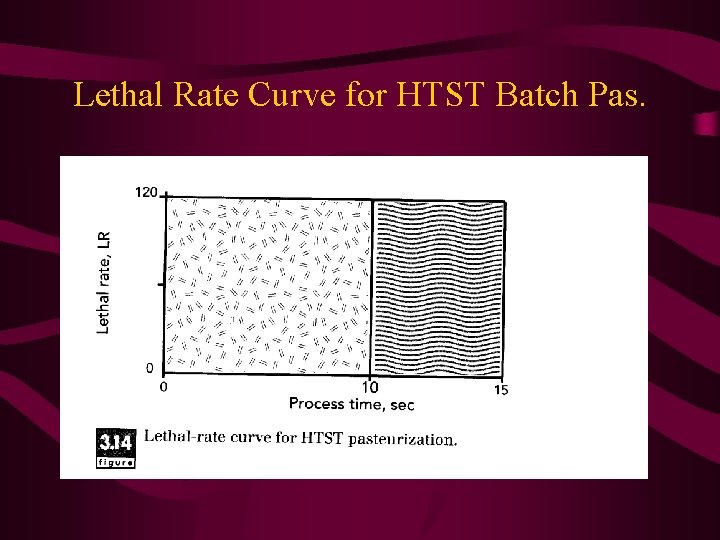 Lethal Rate Curve for HTST Batch Pas.

120

Lethal rate, LR

0

0

10

15

Process time, sec

3.14
figure

Lethal-rate curve for HTST pasteurization.